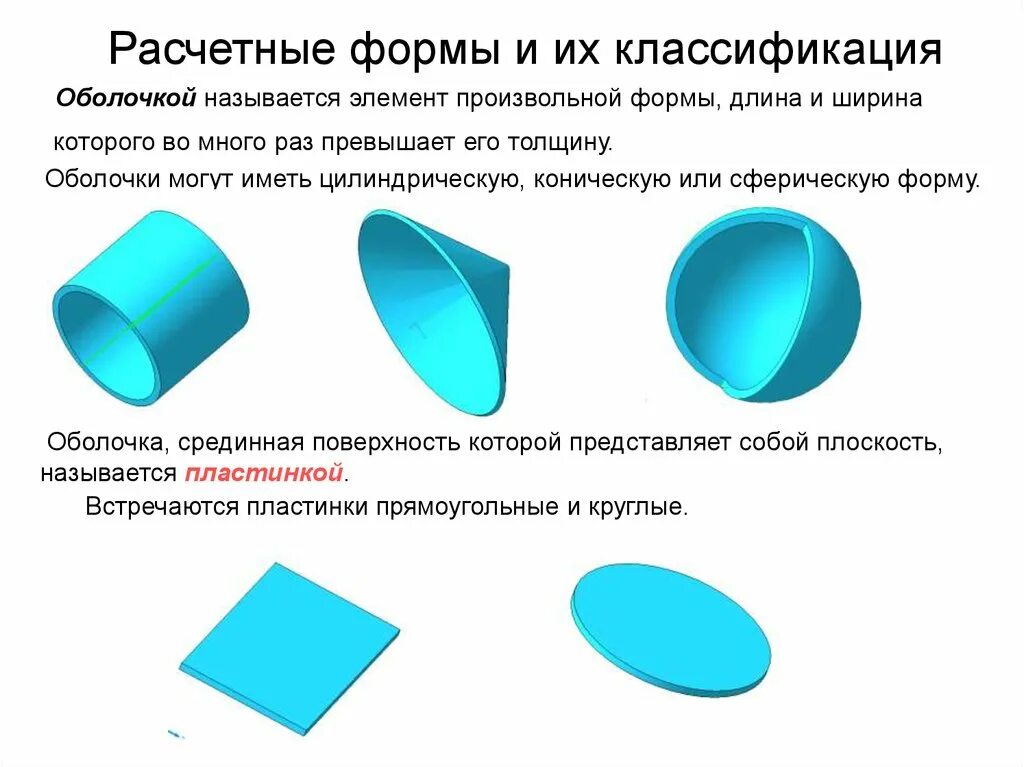 Расчетные формы и их классификация

Оболочкой называется элемент произвольной формы, длина и ширина которого во много раз превышает его толщину.

Оболочки могут иметь цилиндрическую, коническую или сферическую форму.

Оболочка, срединная поверхность которой представляет собой плоскость, называется пластинкой.

Встречаются пластинки прямоугольные и круглые.